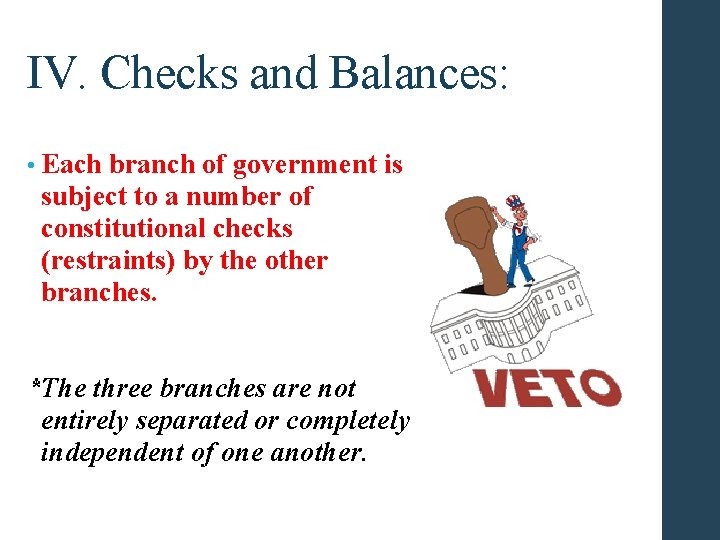 IV. Checks and Balances:

• Each branch of government is subject to a number of constitutional checks (restraints) by the other branches.

*The three branches are not entirely separated or completely independent of one another.

VETO